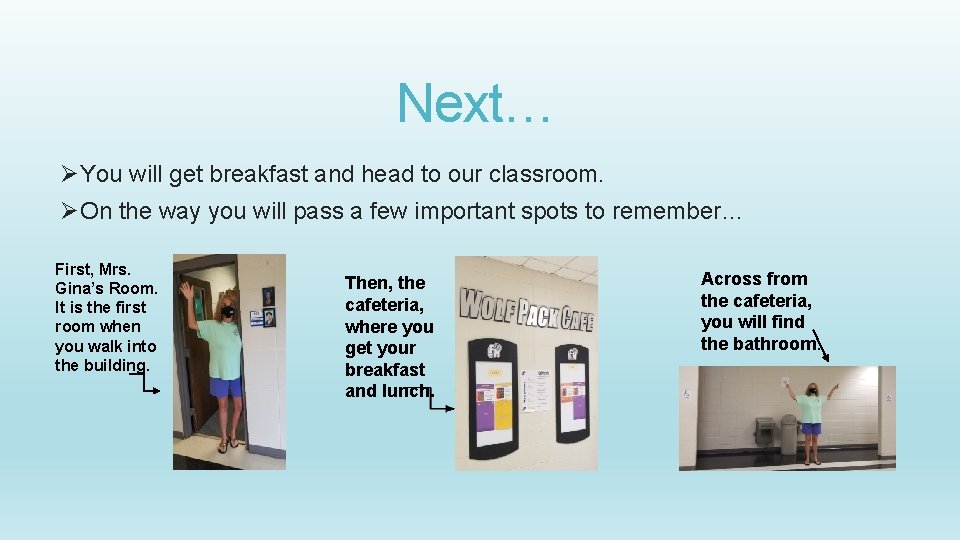 Next…

➢You will get breakfast and head to our classroom.

➢On the way you will pass a few important spots to remember…

First, Mrs. Gina's Room. It is the first room when you walk into the building.

Then, the cafeteria, where you get your breakfast and lunch.

WOLF PACK CAFE

Across from the cafeteria, you will find the bathroom.